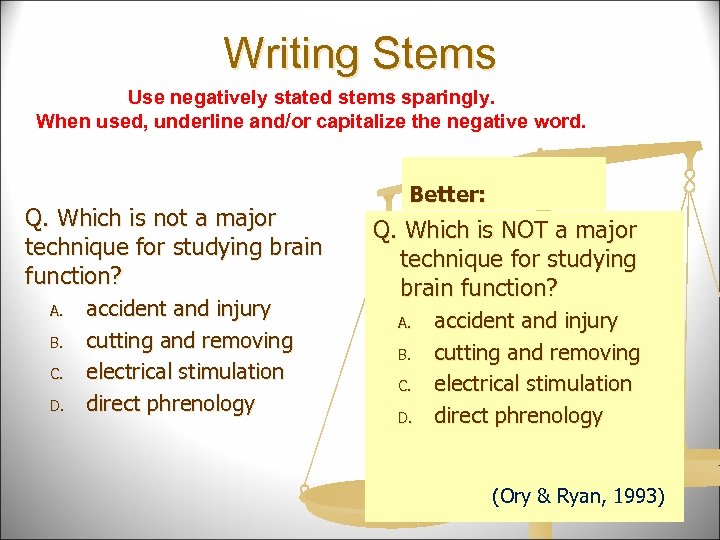 Writing Stems

Use negatively stated stems sparingly.
When used, underline and/or capitalize the negative word.

Q. Which is not a major technique for studying brain function?

A. accident and injury
B. cutting and removing
C. electrical stimulation
D. direct phrenology

Better:

Q. Which is NOT a major technique for studying brain function?

A. accident and injury
B. cutting and removing
C. electrical stimulation
D. direct phrenology

(Ory & Ryan, 1993)